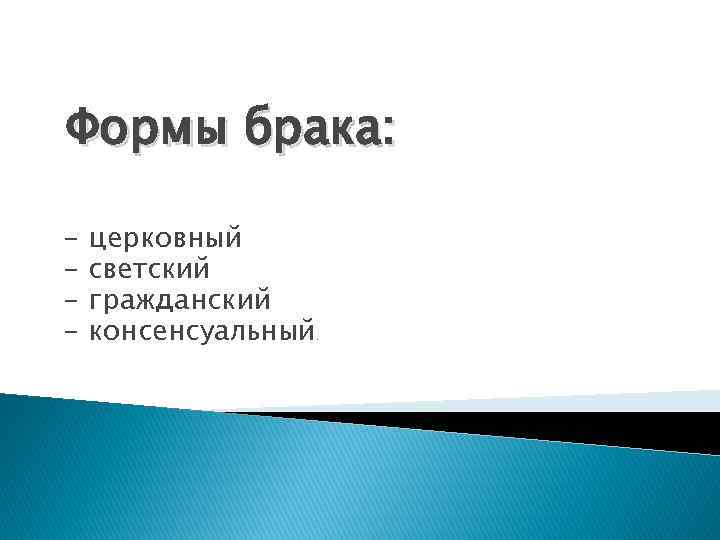 Формы брака:

- церковный
- светский
- гражданский
- консенсуальный.